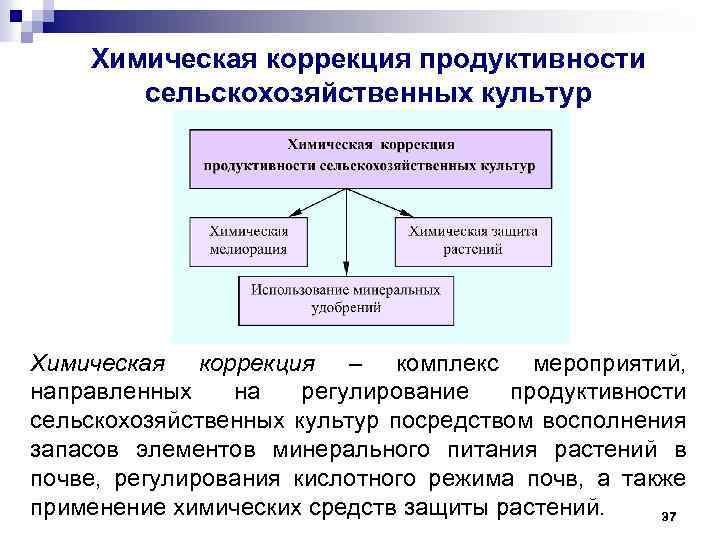 Химическая коррекция продуктивности сельскохозяйственных культур

Химическая коррекция продуктивности сельскохозяйственных культур

Химическая мелиорация

Химическая защита растений

Использование минеральных удобрений

Химическая коррекция – комплекс мероприятий, направленных на регулирование продуктивности сельскохозяйственных культур посредством восполнения запасов элементов минерального питания растений в почве, регулирования кислотного режима почв, а также применение химических средств защиты растений.

37